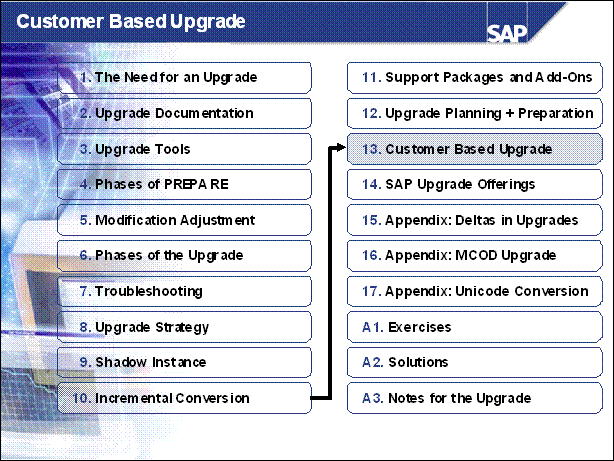 Customer Based Upgrade

SAP

1. The Need for an Upgrade

2. Upgrade Documentation

3. Upgrade Tools

4. Phases of PREPARE

5. Modification Adjustment

6. Phases of the Upgrade

7. Troubleshooting

8. Upgrade Strategy

9. Shadow Instance

10. Incremental Conversion

11. Support Packages and Add-Ons

12. Upgrade Planning + Preparation

13. Customer Based Upgrade

14. SAP Upgrade Offerings

15. Appendix: Deltas in Upgrades

16. Appendix: MCOD Upgrade

17. Appendix: Unicode Conversion

A1. Exercises

A2. Solutions

A3. Notes for the Upgrade